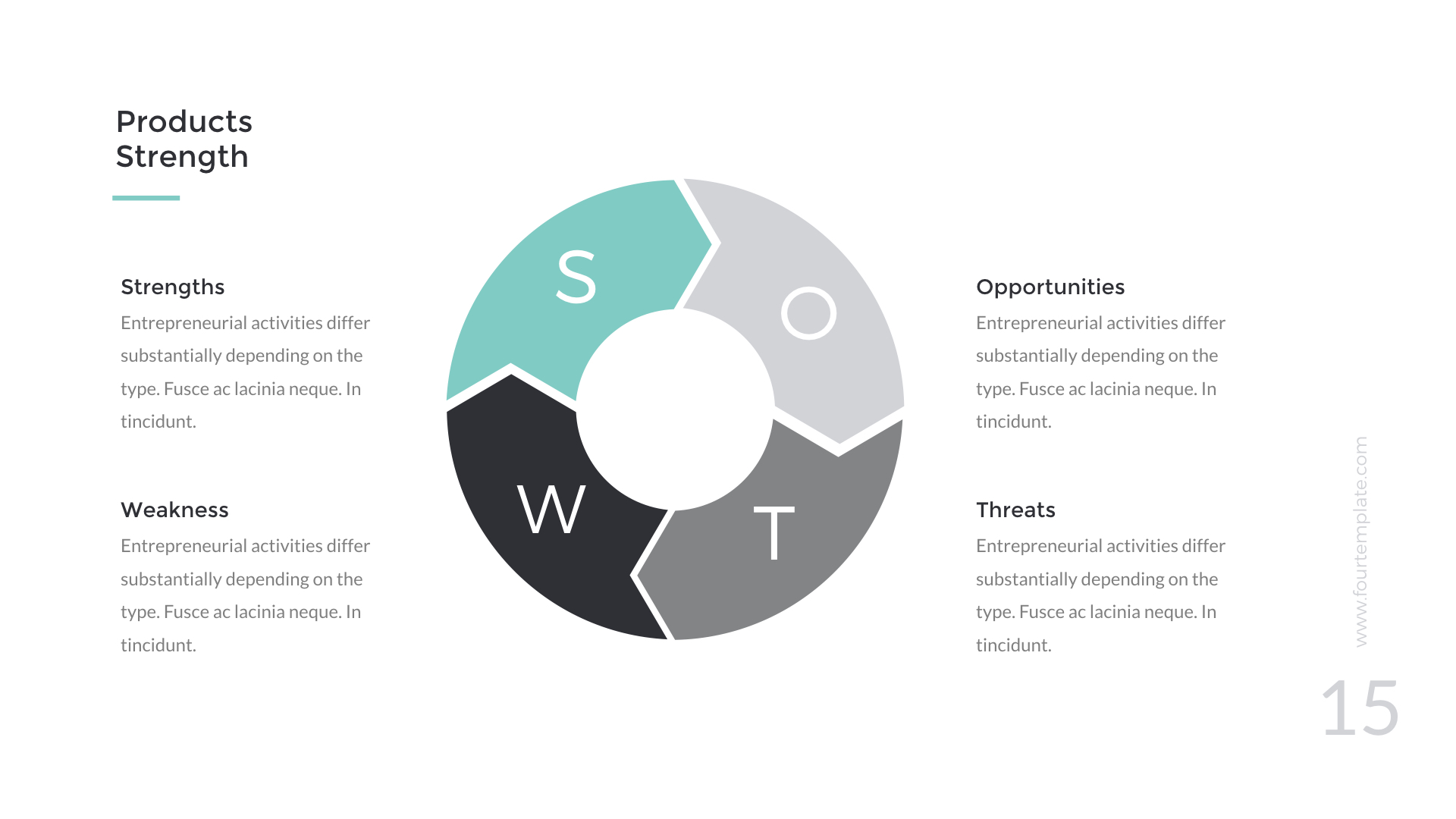 Products Strength

Strengths
Entrepreneurial activities differ substantially depending on the type. Fusce ac lacinia neque. In tincidunt.

Weakness
Entrepreneurial activities differ substantially depending on the type. Fusce ac lacinia neque. In tincidunt.

S
O
W
T

Opportunities
Entrepreneurial activities differ substantially depending on the type. Fusce ac lacinia neque. In tincidunt.

Threats
Entrepreneurial activities differ substantially depending on the type. Fusce ac lacinia neque. In tincidunt.

www.fourtemplate.com

15